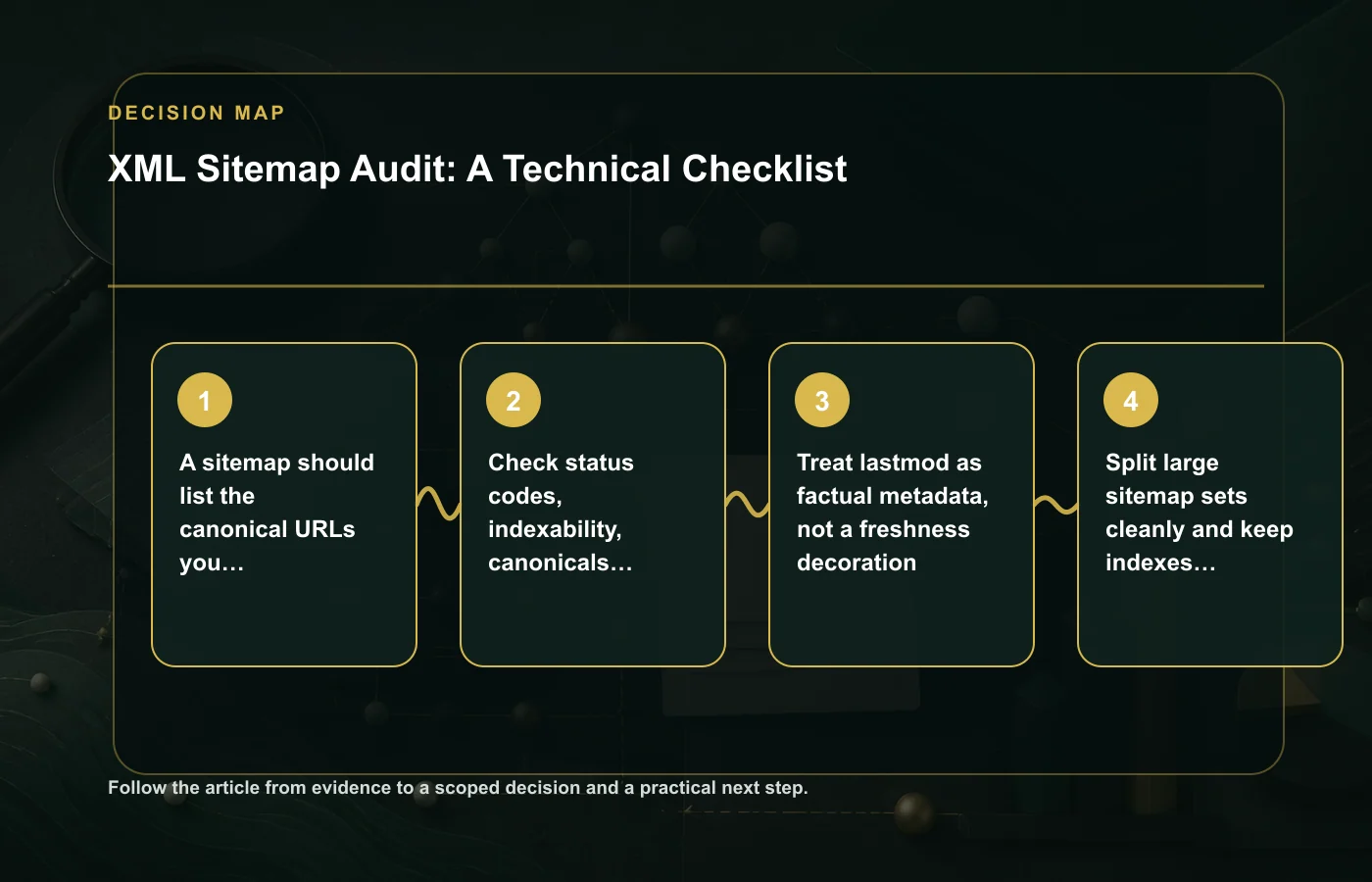 DECISION MAP

XML Sitemap Audit: A Technical Checklist

1

A sitemap should list the canonical URLs you…

2

Check status codes, indexability, canonicals…

3

Treat lastmod as factual metadata, not a freshness decoration

4

Split large sitemap sets cleanly and keep indexes…

Follow the article from evidence to a scoped decision and a practical next step.